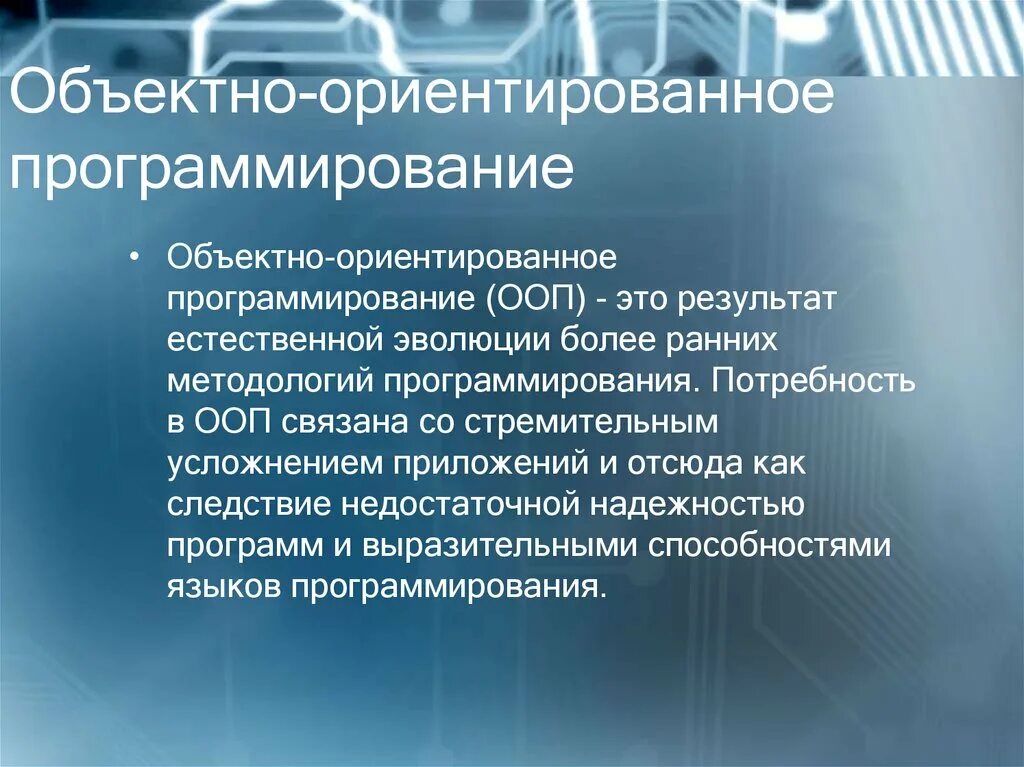 Объектно-ориентированное программирование

• Объектно-ориентированное программирование (ООП) - это результат естественной эволюции более ранних методологий программирования. Потребность в ООП связана со стремительным усложнением приложений и отсюда как следствие недостаточной надежностью программ и выразительными способностями языков программирования.